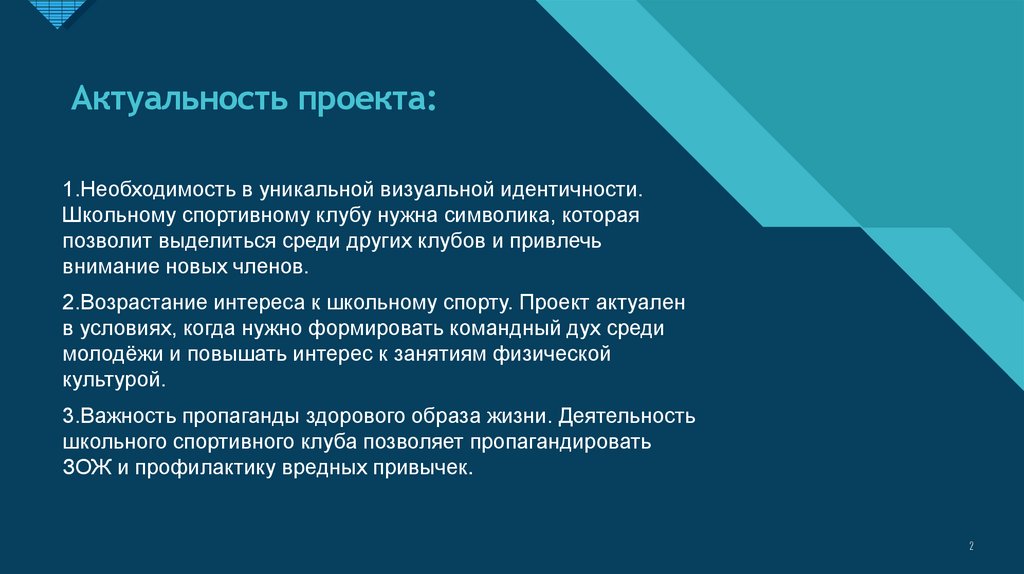 Актуальность проекта:

1.Необходимость в уникальной визуальной идентичности. Школьному спортивному клубу нужна символика, которая позволит выделиться среди других клубов и привлечь внимание новых членов.

2.Возрастание интереса к школьному спорту. Проект актуален в условиях, когда нужно формировать командный дух среди молодёжи и повышать интерес к занятиям физической культурой.

3.Важность пропаганды здорового образа жизни. Деятельность школьного спортивного клуба позволяет пропагандировать ЗОЖ и профилактику вредных привычек.

2